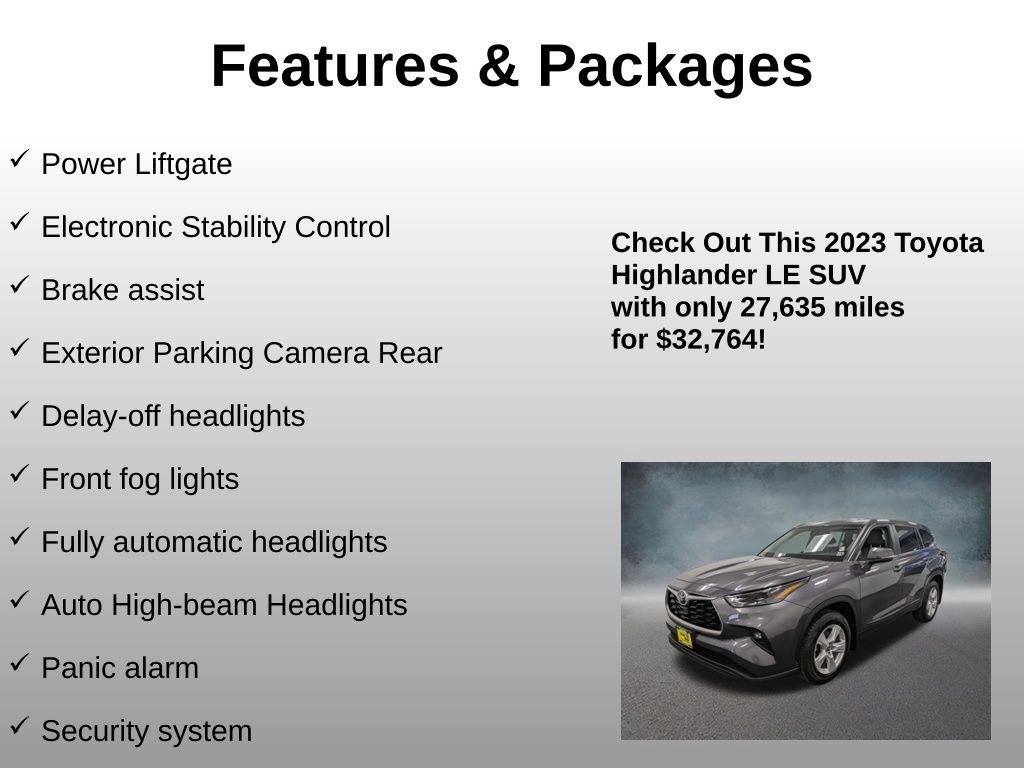 Features & Packages

✓ Power Liftgate

✓ Electronic Stability Control

✓ Brake assist

✓ Exterior Parking Camera Rear

✓ Delay-off headlights

✓ Front fog lights

✓ Fully automatic headlights

✓ Auto High-beam Headlights

✓ Panic alarm

✓ Security system

Check Out This 2023 Toyota Highlander LE SUV with only 27,635 miles for $32,764!